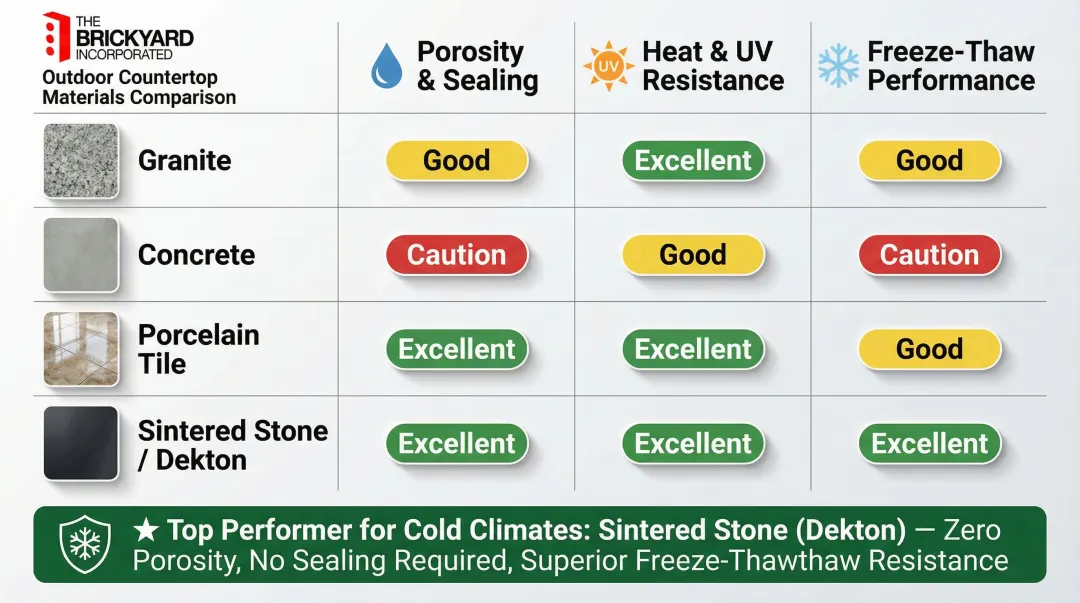 THE BRICKYARD INCORPORATED
Outdoor Countertop Materials Comparison

| | Porosity & Sealing | UV Heat & UV Resistance | Freeze-Thaw Performance |
|---|---|---|---|
| Granite | Good | Excellent | Good |
| Concrete | Caution | Good | Caution |
| Porcelain Tile | Excellent | Excellent | Good |
| Sintered Stone / Dekton | Excellent | Excellent | Excellent |

★ Top Performer for Cold Climates: Sintered Stone (Dekton) — Zero Porosity, No Sealing Required, Superior Freeze-Thawthaw Resistance